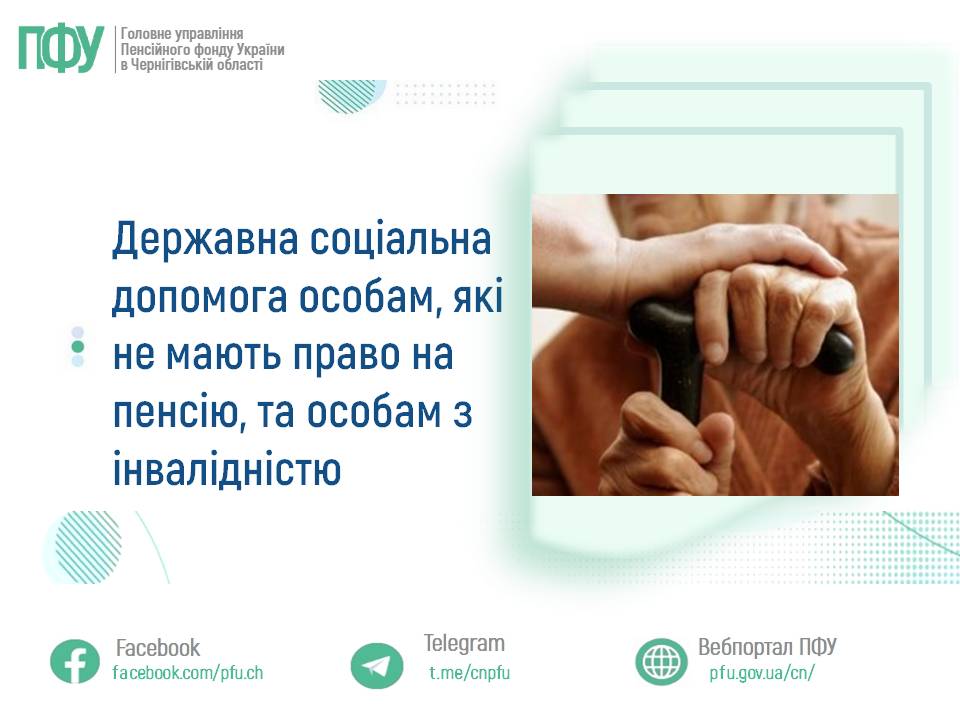 ПФУ

Головне управління Пенсійного фонду України в Чернігівській області

Державна соціальна допомога особам, які не мають право на пенсію, та особам з інвалідністю

Facebook
facebook.com/pfu.ch

Telegram
t.me/cnpfu

Вебпортал ПФУ
pfu.gov.ua/cn/